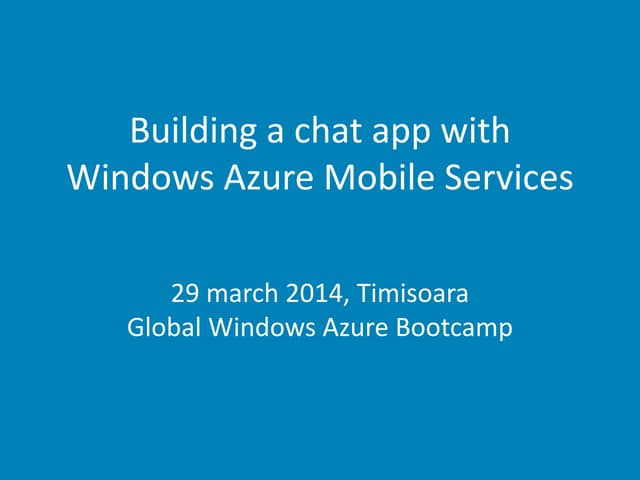 Building a chat app with Windows Azure Mobile Services

29 march 2014, Timisoara
Global Windows Azure Bootcamp